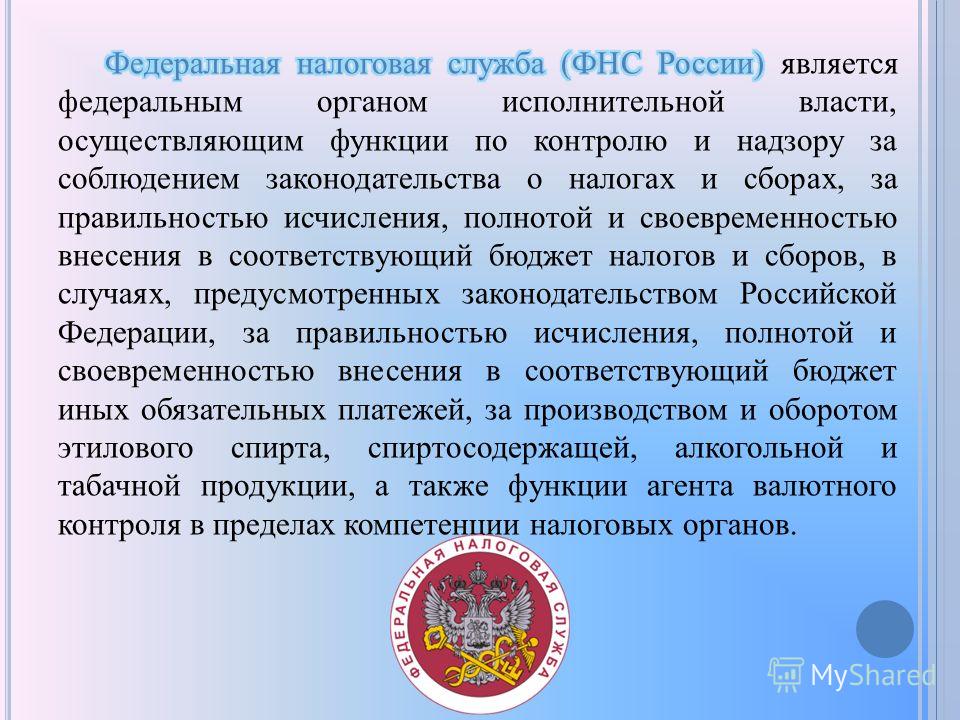 Федеральная налоговая служба (ФНС России) является федеральным органом исполнительной власти, осуществляющим функции по контролю и надзору за соблюдением законодательства о налогах и сборах, за правильностью исчисления, полнотой и своевременностью внесения в соответствующий бюджет налогов и сборов, в случаях, предусмотренных законодательством Российской Федерации, за правильностью исчисления, полнотой и своевременностью внесения в соответствующий бюджет иных обязательных платежей, за производством и оборотом этилового спирта, спиртосодержащей, алкогольной и табачной продукции, а также функции агента валютного контроля в пределах компетенции налоговых органов.

ФЕДЕРАЛЬНАЯ НАЛОГОВАЯ СЛУЖБА

MyShared